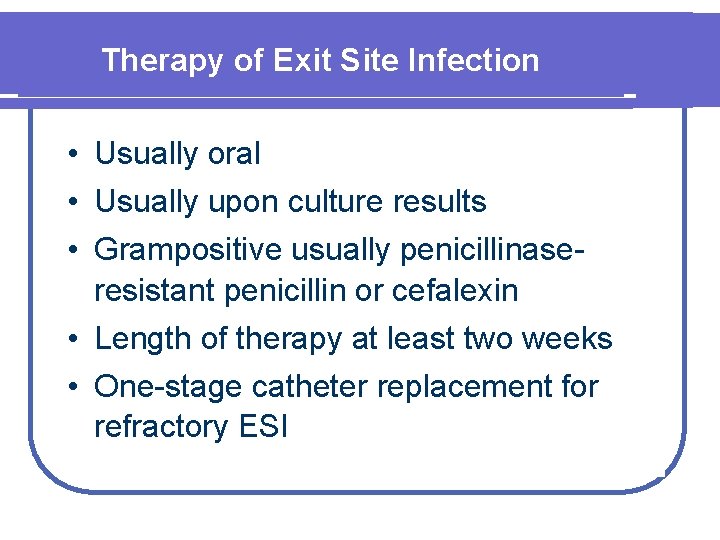 Therapy of Exit Site Infection

• Usually oral
• Usually upon culture results
• Grampositive usually penicillinase-resistant penicillin or cefalexin
• Length of therapy at least two weeks
• One-stage catheter replacement for refractory ESI